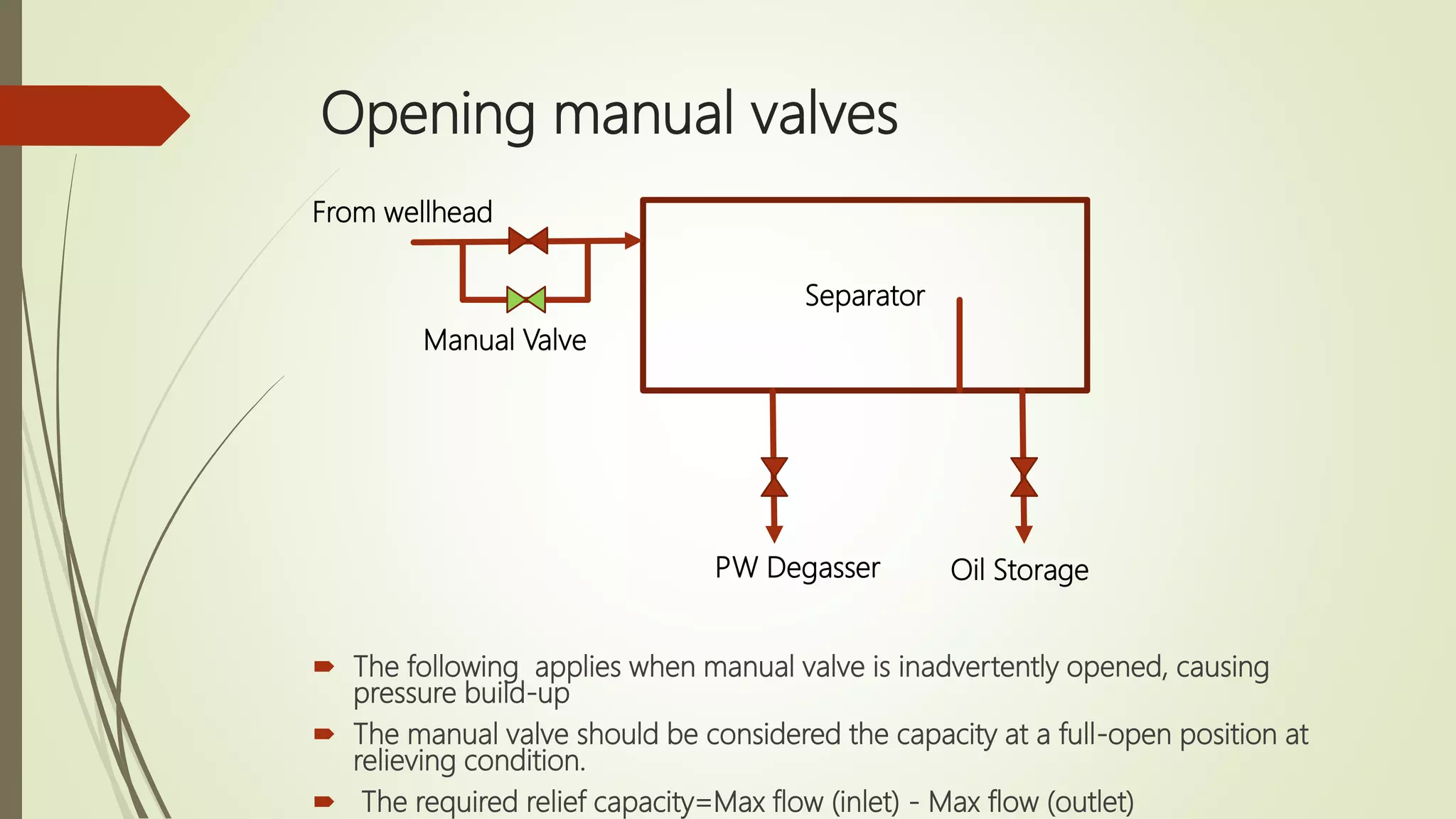 Opening manual valves

From wellhead

Manual Valve

Separator

PW Degasser

Oil Storage

The following applies when manual valve is inadvertently opened, causing pressure build-up

The manual valve should be considered the capacity at a full-open position at relieving condition.

The required relief capacity=Max flow (inlet) - Max flow (outlet)